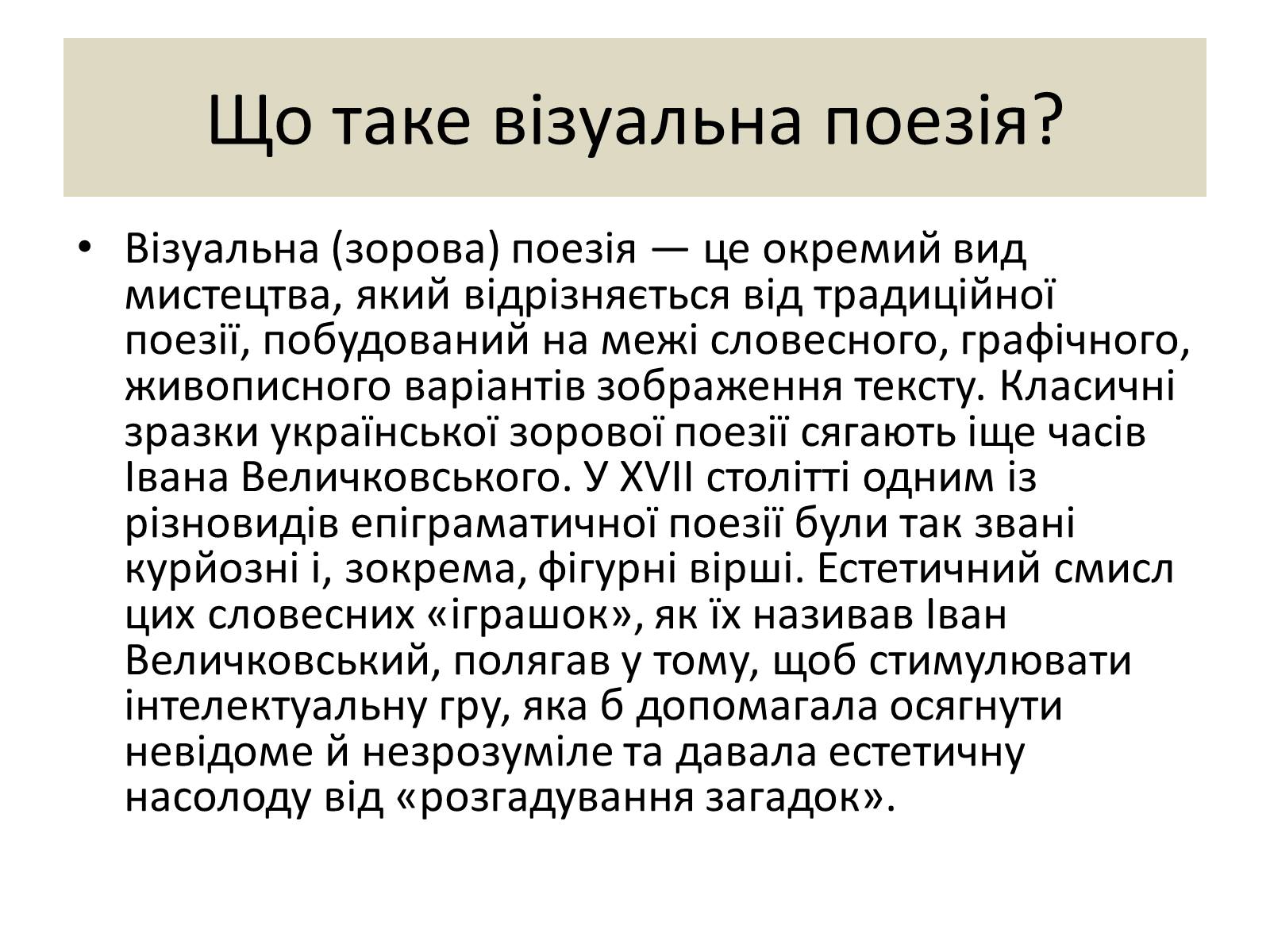 Що таке візуальна поезія?

• Візуальна (зорова) поезія — це окремий вид мистецтва, який відрізняється від традиційної поезії, побудований на межі словесного, графічного, живописного варіантів зображення тексту. Класичні зразки української зорової поезії сягають іще часів Івана Величковського. У XVII столітті одним із різновидів епіграматичної поезії були так звані курйозні і, зокрема, фігурні вірші. Естетичний смисл цих словесних «іграшок», як їх називав Іван Величковський, полягав у тому, щоб стимулювати інтелектуальну гру, яка б допомагала осягнути невідоме й незрозуміле та давала естетичну насолоду від «розгадування загадок».